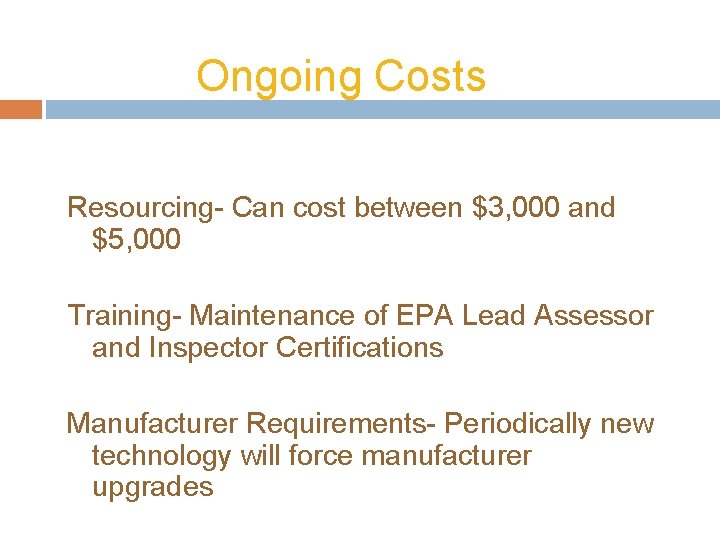 Ongoing Costs

Resourcing- Can cost between \$3,000 and \$5,000

Training- Maintenance of EPA Lead Assessor and Inspector Certifications

Manufacturer Requirements- Periodically new technology will force manufacturer upgrades